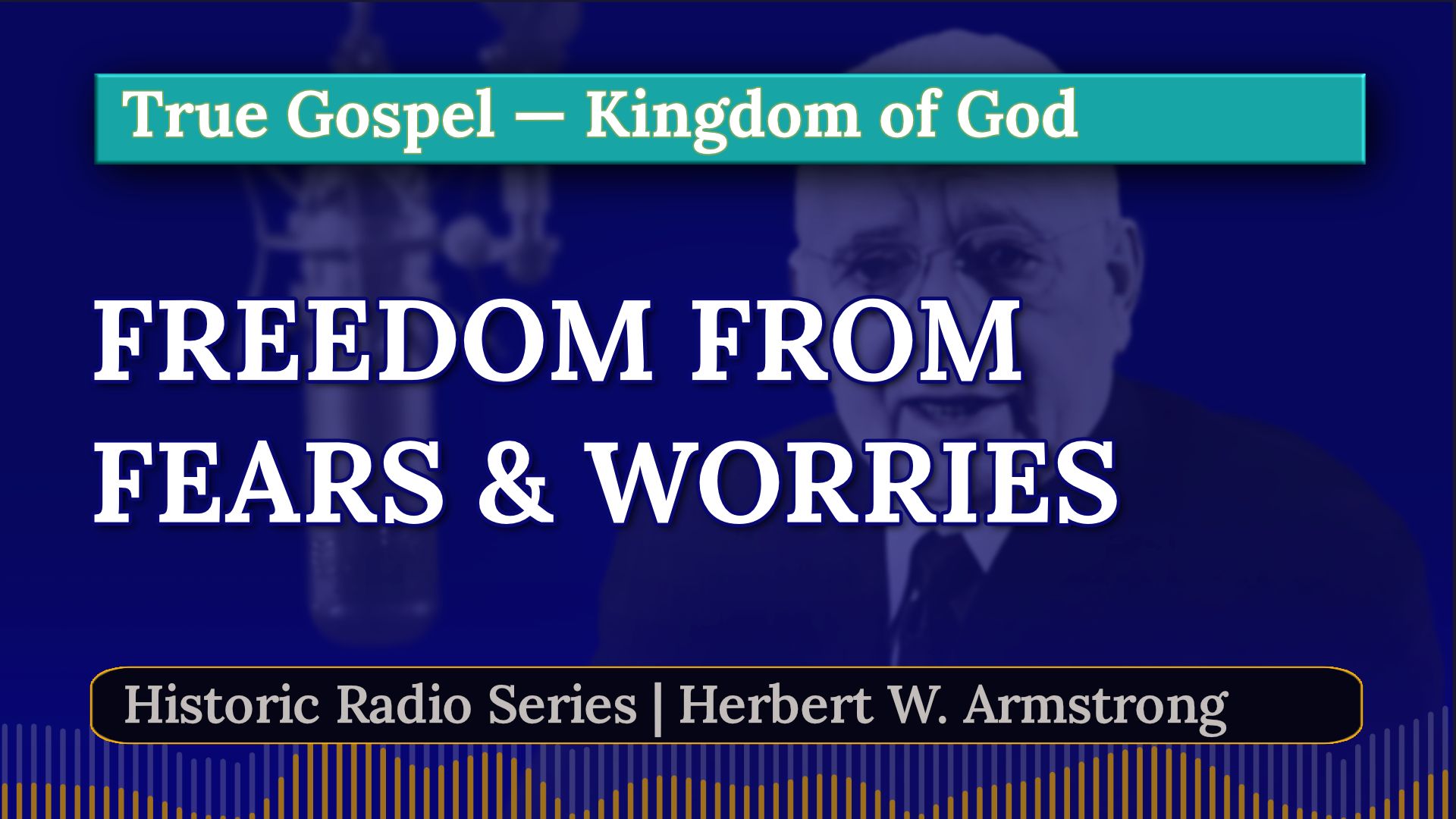 True Gospel — Kingdom of God

FREEDOM FROM FEARS & WORRIES

Historic Radio Series | Herbert W. Armstrong